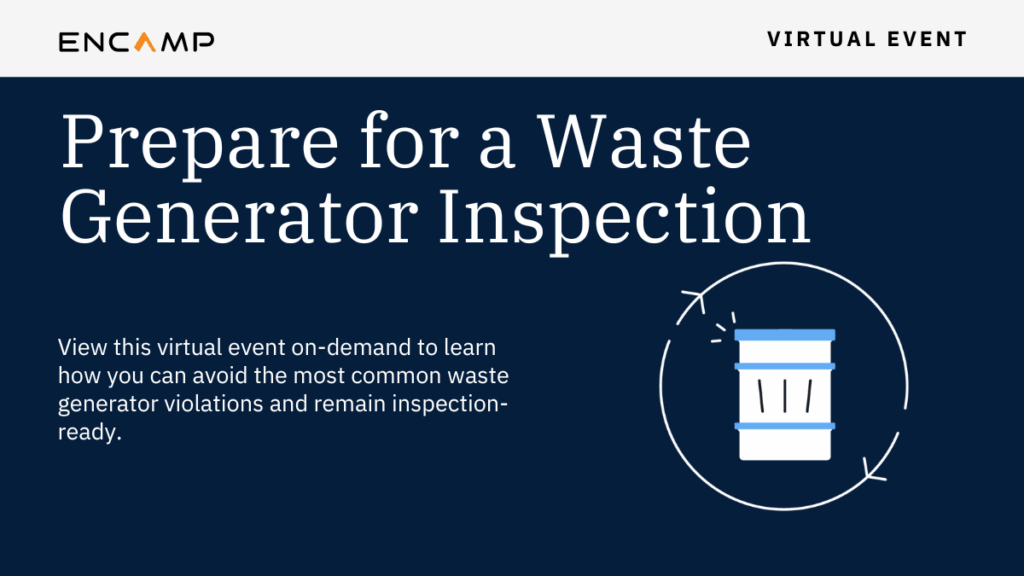 ENCAMP

VIRTUAL EVENT

Prepare for a Waste Generator Inspection

View this virtual event on-demand to learn how you can avoid the most common waste generator violations and remain inspection-ready.